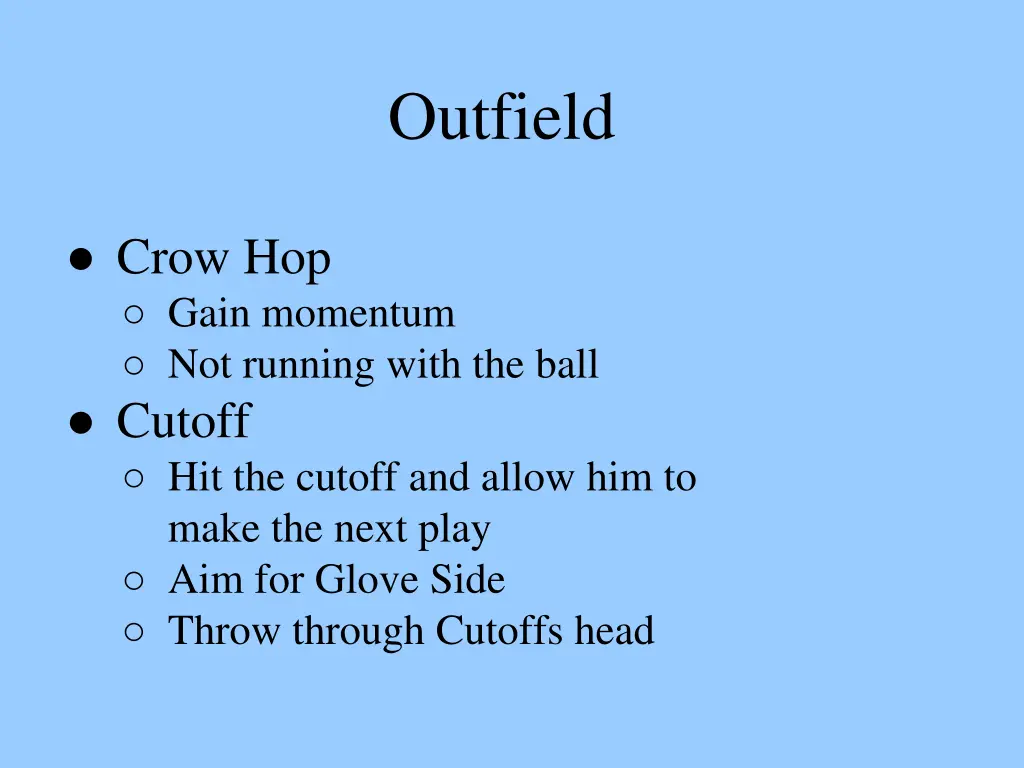 Outfield

● Crow Hop
○ Gain momentum
○ Not running with the ball
● Cutoff
○ Hit the cutoff and allow him to make the next play
○ Aim for Glove Side
○ Throw through Cutoffs head